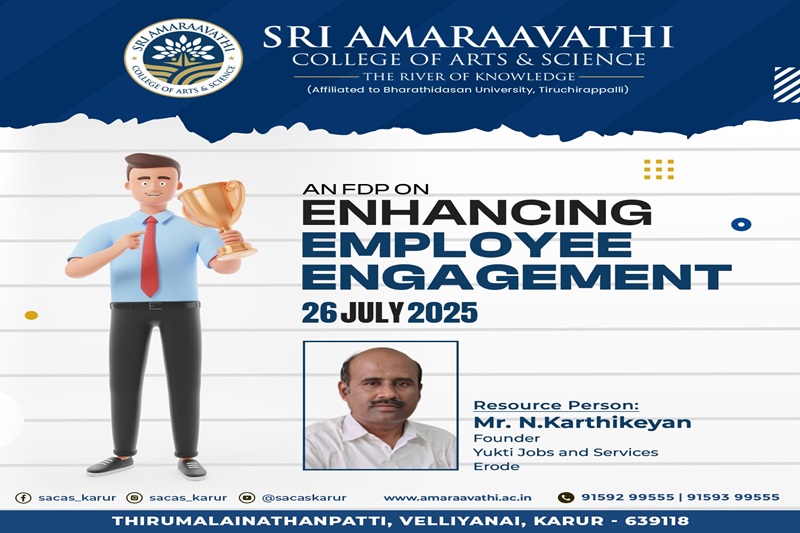 SRI AMARAAVATHI COLLEGE OF ARTS & SCIENCE

SRI AMARAAVATHI
COLLEGE OF ARTS & SCIENCE
THE RIVER OF KNOWLEDGE
(Affiliated to Bharathidasan University, Tiruchirappalli)

AN FDP ON
ENHANCING
EMPLOYEE
ENGAGEMENT
26 JULY 2025

Resource Person:
Mr. N.Karthikeyan
Founder
Yukti Jobs and Services
Erode

sacas_karur sacas_karur @sacaskarur www.amaraavathi.ac.in 91592 99555 | 91593 99555

THIRUMALAINATHANPATTI, VELLIYANAI, KARUR - 639118